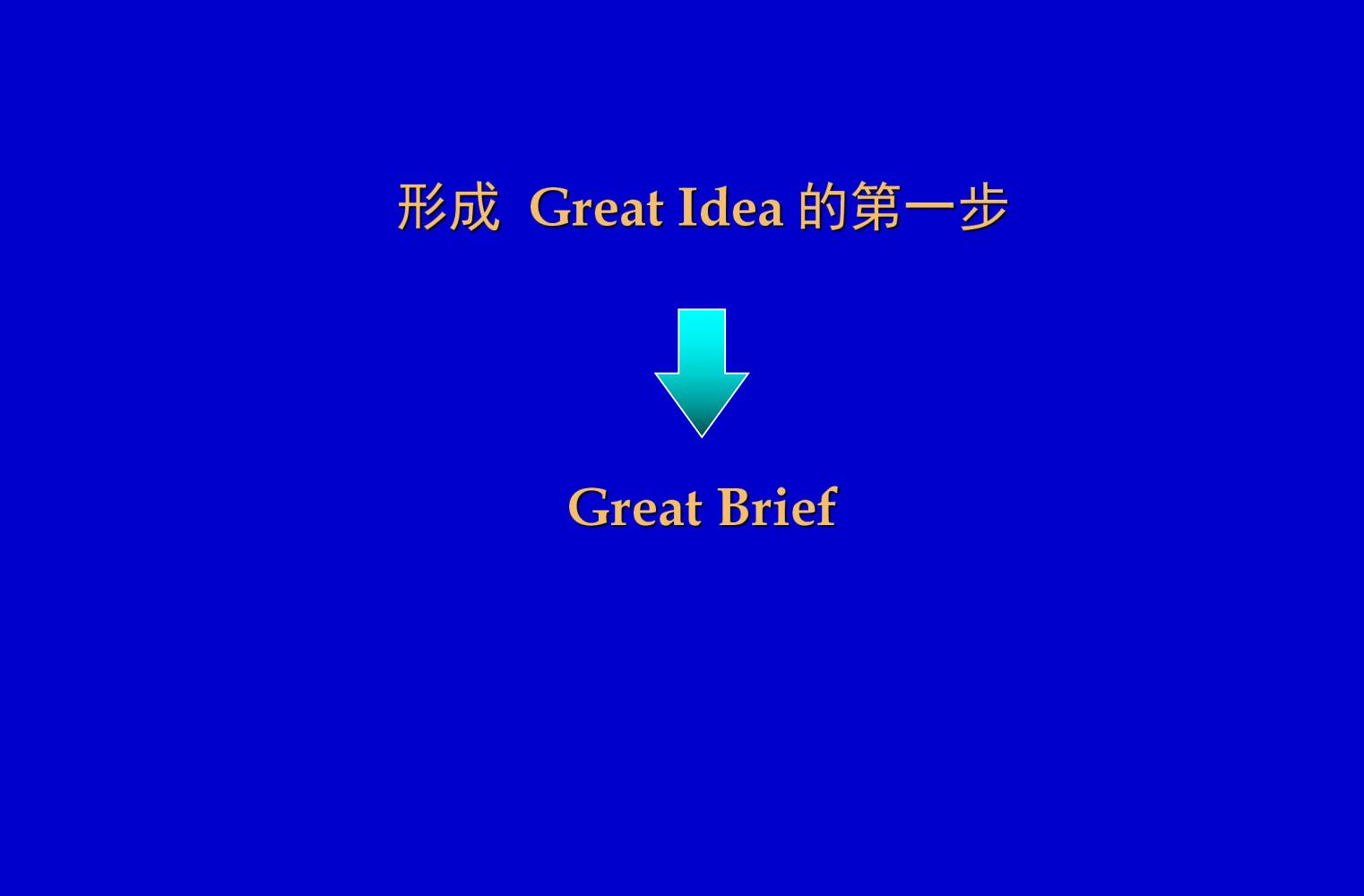 形成 Great Idea 的第一步

Great Brief